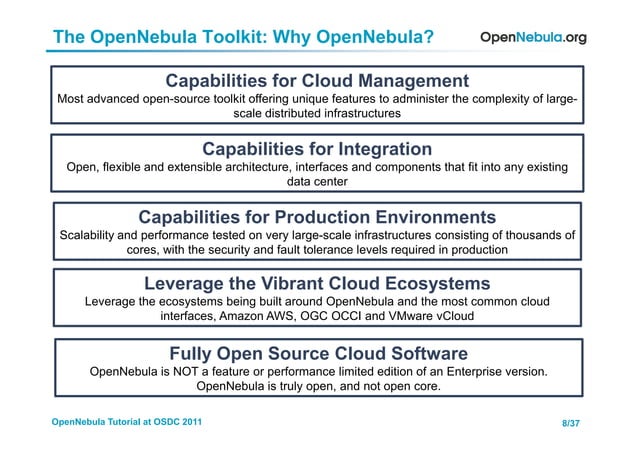 The OpenNebula Toolkit: Why OpenNebula?

OpenNebula.org

Capabilities for Cloud Management
Most advanced open-source toolkit offering unique features to administer the complexity of large-scale distributed infrastructures

Capabilities for Integration
Open, flexible and extensible architecture, interfaces and components that fit into any existing data center

Capabilities for Production Environments
Scalability and performance tested on very large-scale infrastructures consisting of thousands of cores, with the security and fault tolerance levels required in production

Leverage the Vibrant Cloud Ecosystems
Leverage the ecosystems being built around OpenNebula and the most common cloud interfaces, Amazon AWS, OGC OCCI and VMware vCloud

Fully Open Source Cloud Software
OpenNebula is NOT a feature or performance limited edition of an Enterprise version. OpenNebula is truly open, and not open core.

OpenNebula Tutorial at OSDC 2011

8/37